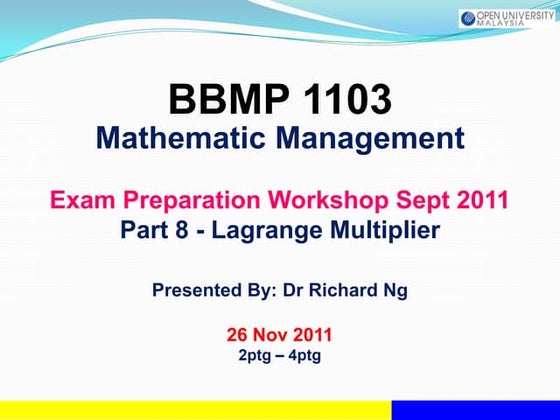 OPEN UNIVERSITY MALAYSIA

BBMP 1103
Mathematic Management

Exam Preparation Workshop Sept 2011
Part 8 - Lagrange Multiplier

Presented By: Dr Richard Ng

26 Nov 2011
2ptg – 4ptg